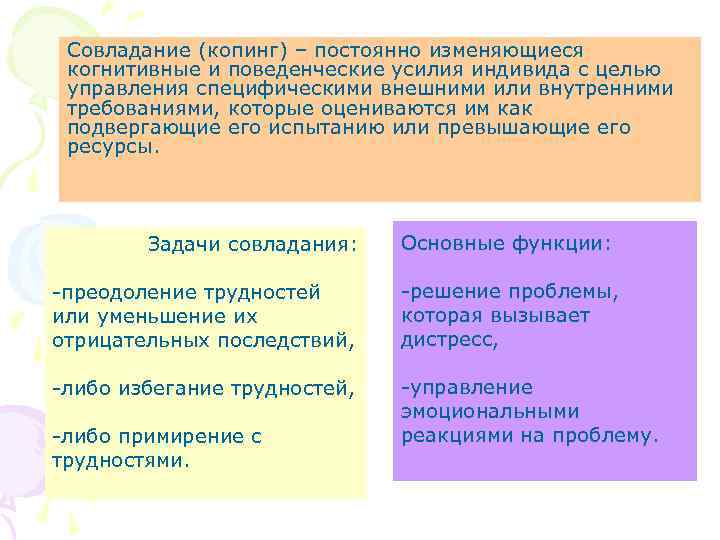 Совладание (копинг) – постоянно изменяющиеся когнитивные и поведенческие усилия индивида с целью управления специфическими внешними или внутренними требованиями, которые оцениваются им как подвергающие его испытанию или превышающие его ресурсы.

Задачи совладания:

-преодоление трудностей или уменьшение их отрицательных последствий,

-либо избегание трудностей,

-либо примирение с трудностями.

Основные функции:

-решение проблемы, которая вызывает дистресс,

-управление эмоциональными реакциями на проблему.